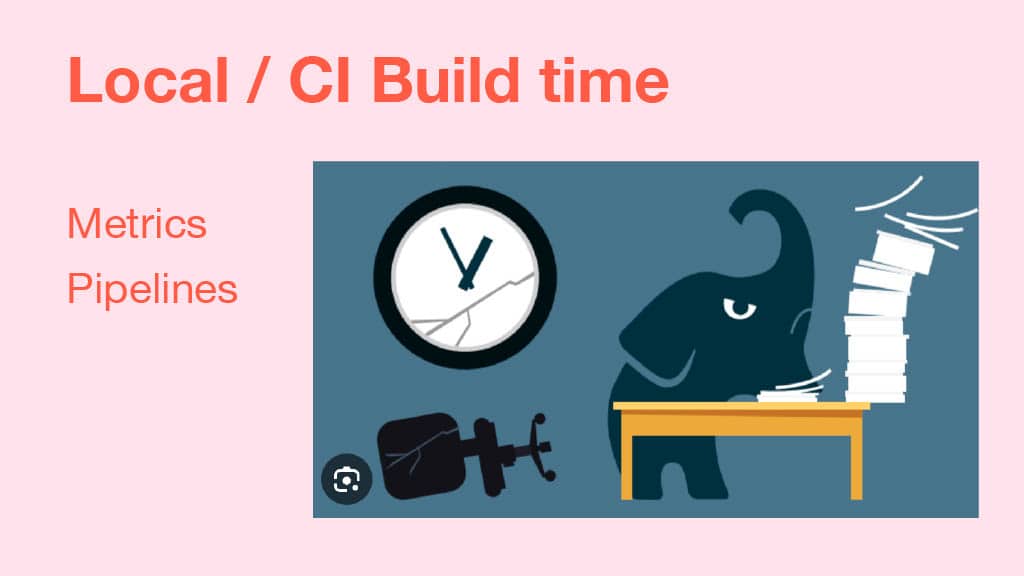 Local / CI Build time

Metrics
Pipelines